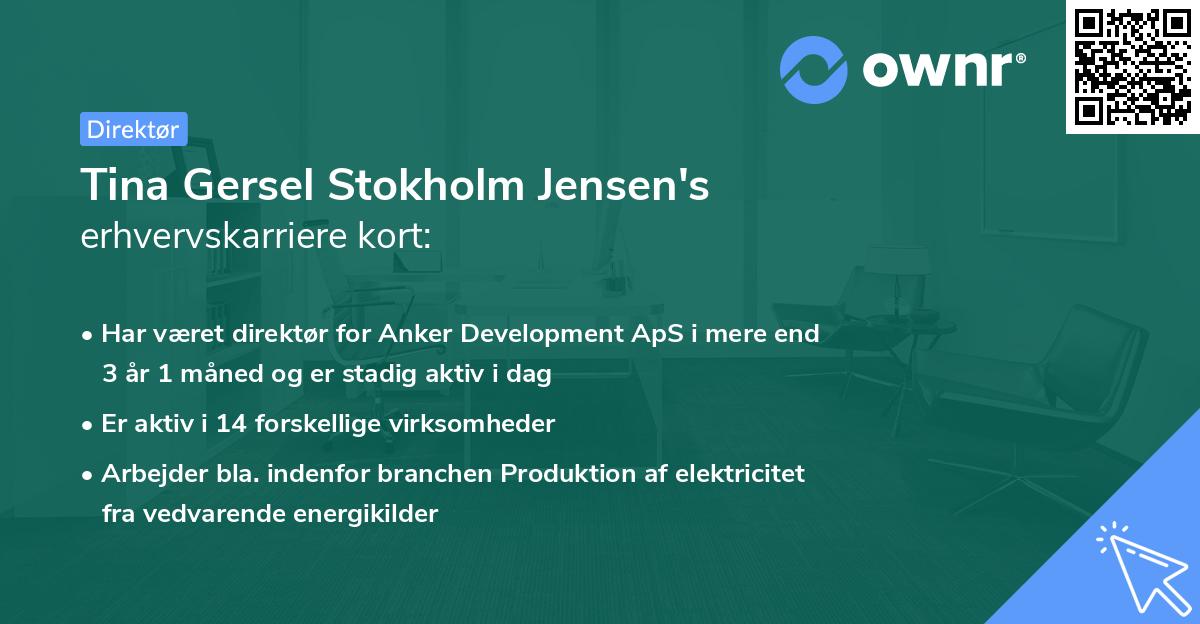 ownr®

Direktør

Tina Gersel Stokholm Jensen's
erhvervskarriere kort:

• Har været direktør for Anker Development ApS i mere end 3 år 1 måned og er stadig aktiv i dag
• Er aktiv i 14 forskellige virksomheder
• Arbejder bla. indenfor branchen Produktion af elektricitet fra vedvarende energikilder